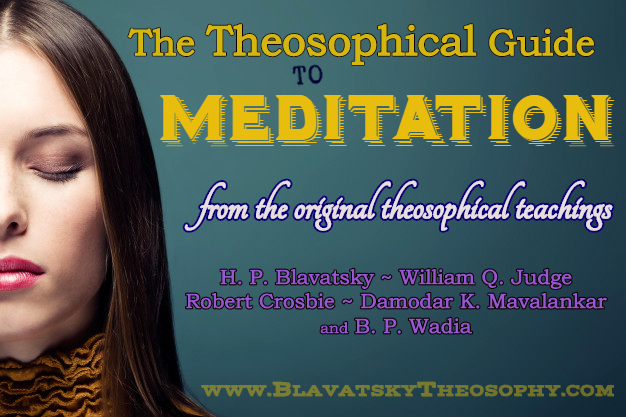 The Theosophical Guide
TO
MEDITATION

from the original theosophical teachings

H. P. Blavatsky ~ William Q. Judge
Robert Crosbie ~ Damodar K. Mavalankar
and B. P. Wadia

WWW.BLAVATSKYTHEOSOPHY.COM